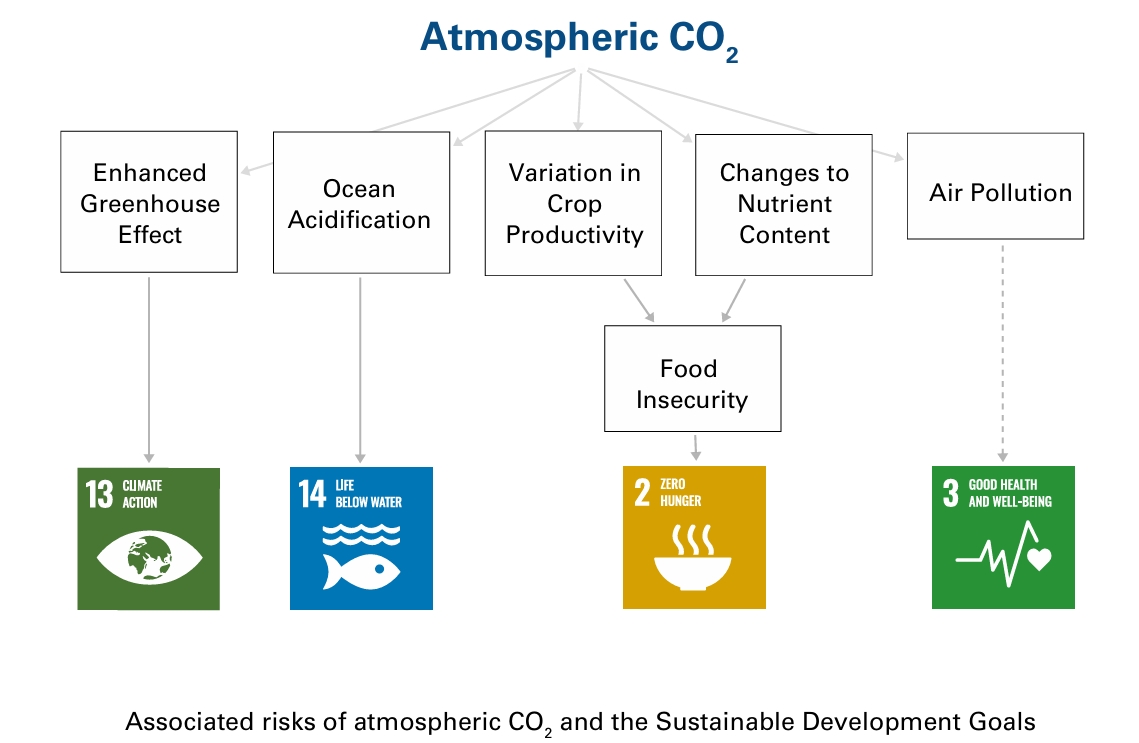 Atmospheric $CO_2$

Enhanced Greenhouse Effect

Ocean Acidification

Variation in Crop Productivity

Changes to Nutrient Content

Air Pollution

Food Insecurity

13 CLIMATE ACTION

14 LIFE BELOW WATER

2 ZERO HUNGER

3 GOOD HEALTH AND WELL-BEING

Associated risks of atmospheric $CO_2$ and the Sustainable Development Goals